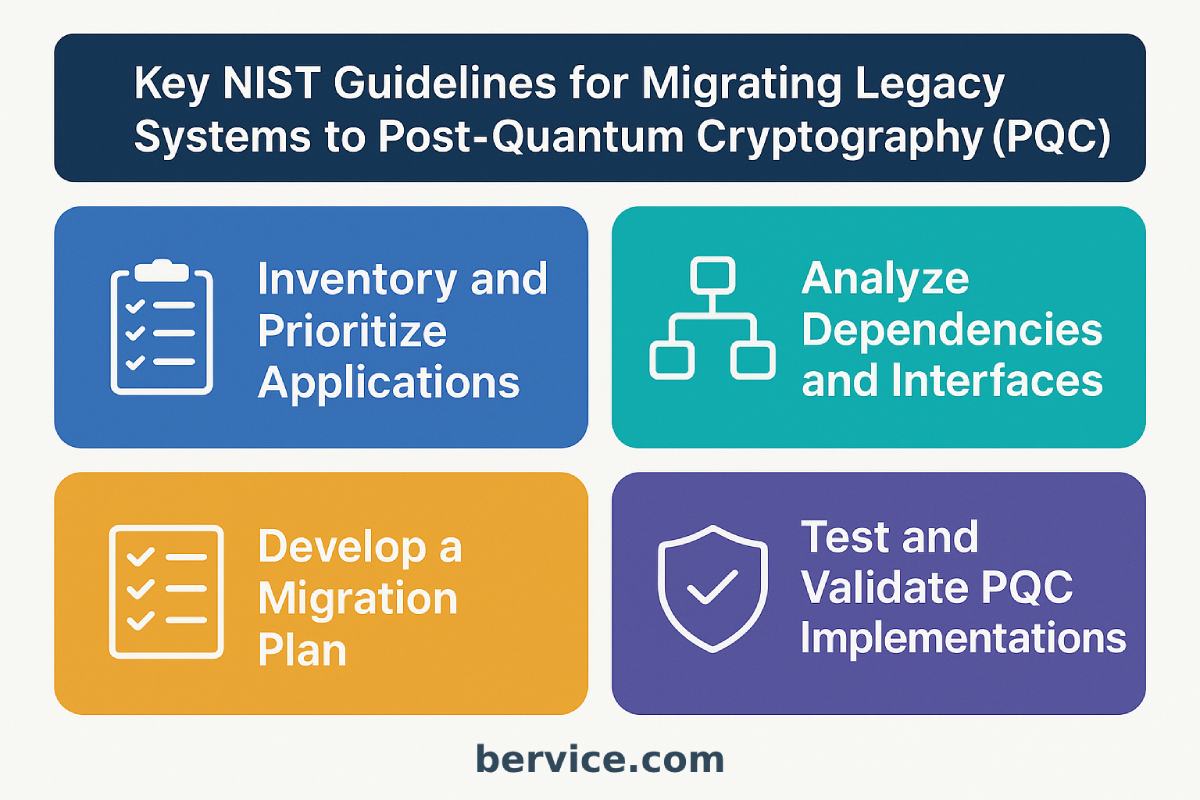 Key NIST Guidelines for Migrating Legacy Systems to Post-Quantum Cryptography (PQC)

Inventory and Prioritize Applications

Analyze Dependencies and Interfaces

Develop a Migration Plan

Test and Validate PQC Implementations

bervice.com